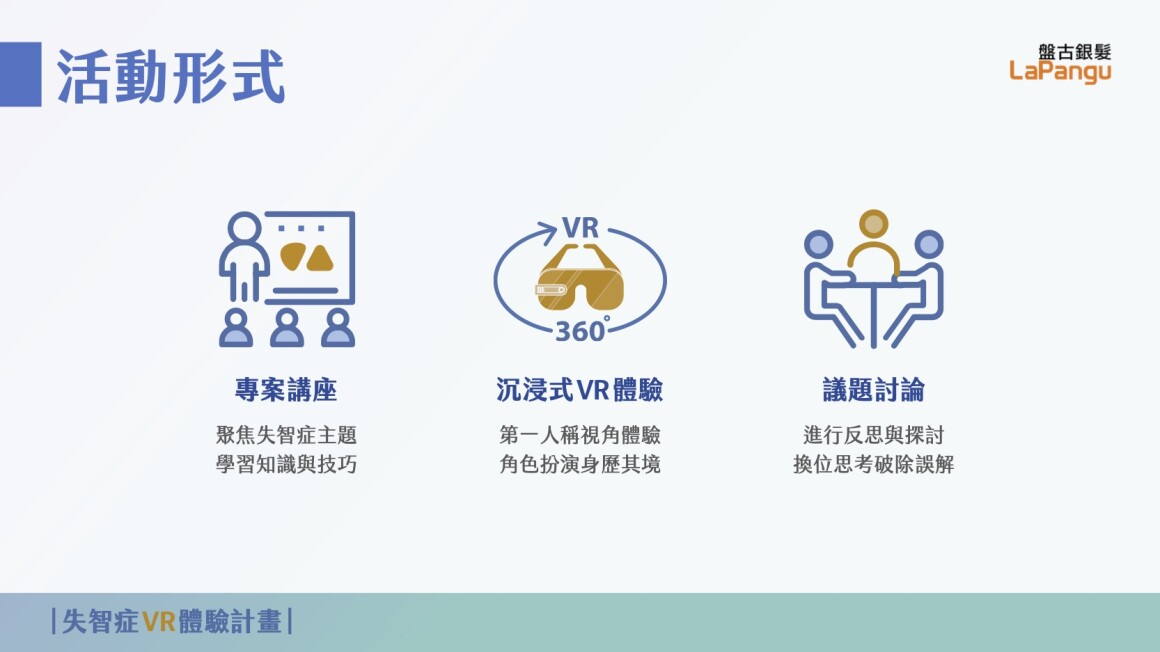 活動形式

盤古銀髮
LaPangu

VR
360°

專案講座
聚焦失智症主題
學習知識與技巧

沉浸式VR體驗
第一人稱視角體驗
角色扮演身歷其境

議題討論
進行反思與探討
換位思考破除誤解

|失智症VR體驗計畫|